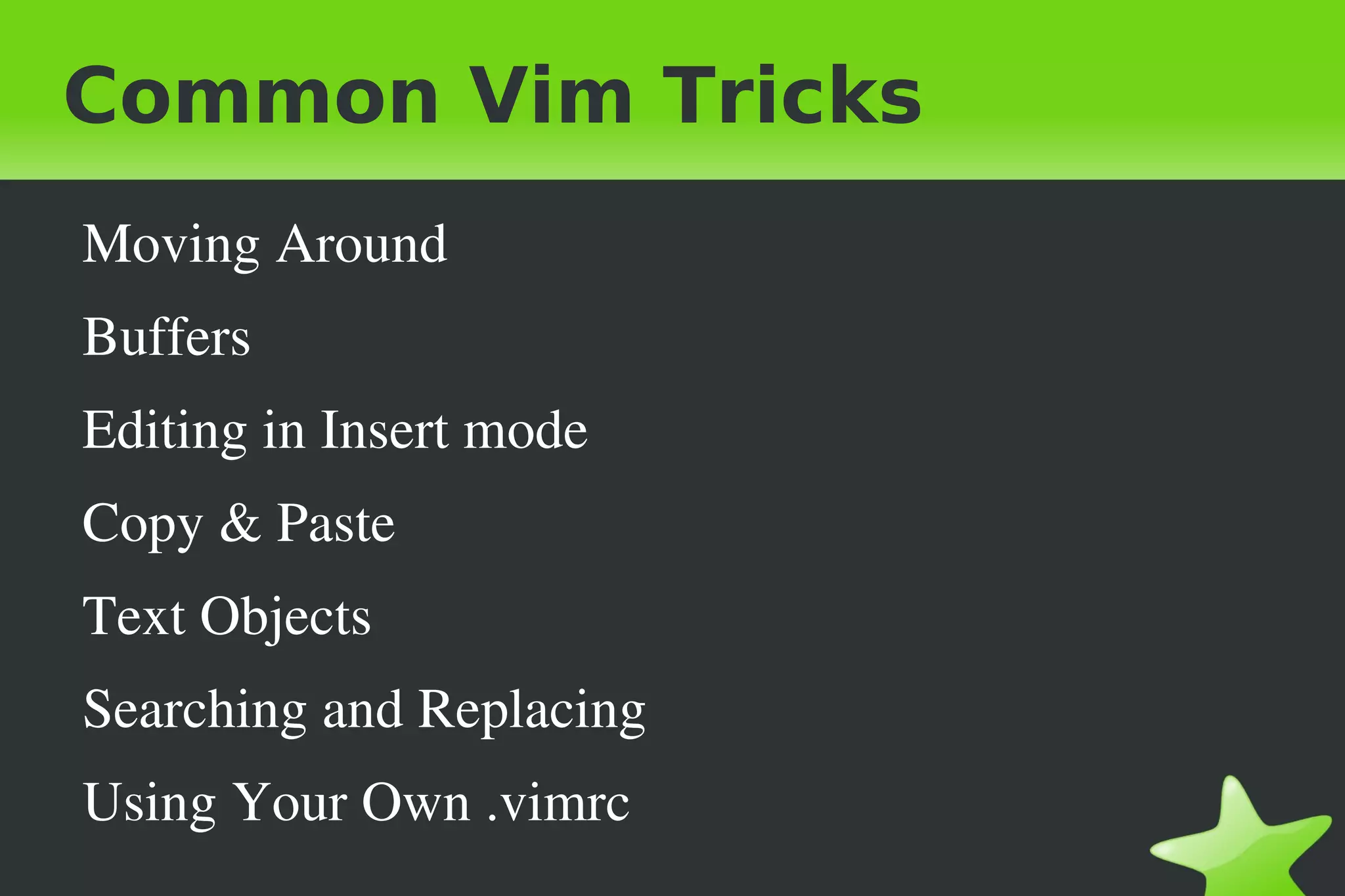 Common Vim Tricks

Moving Around

Buffers

Editing in Insert mode

Copy & Paste

Text Objects

Searching and Replacing

Using Your Own .vimrc